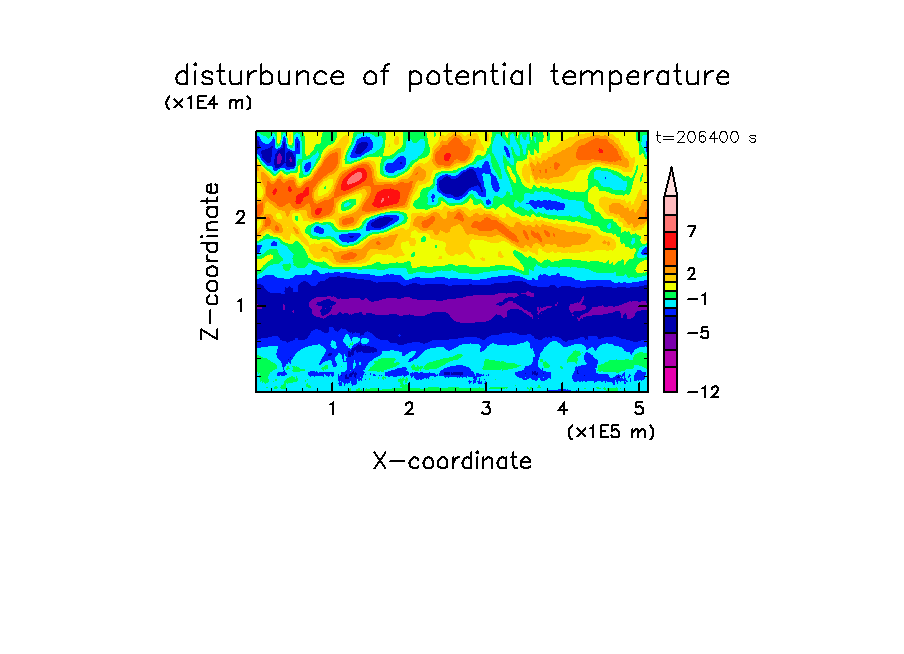 disturbunce of potential temperature
(x1E4 m)
t=206400 s
Z-coordinate
2
1
7
2
−1
−5
−12
1
2
3
4
5
(x1E5 m)
X-coordinate